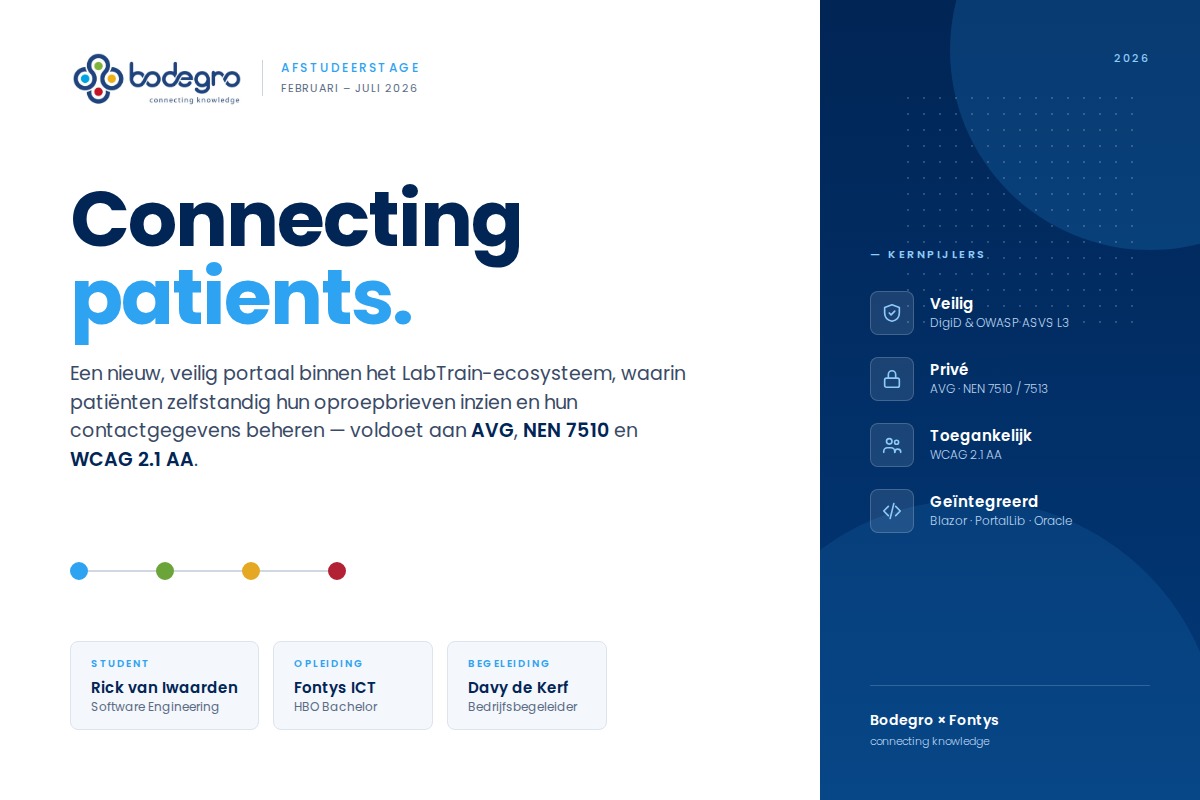 bodegro
connecting knowledge

AFSTUDEERSTAGE
FEBRUARI – JULI 2026

Connecting
patients.

Een nieuw, veilig portaal binnen het LabTrain-ecosysteem, waarin patiënten zelfstandig hun oproepbrieven inzien en hun contactgegevens beheren — voldoet aan AVG, NEN 7510 en WCAG 2.1 AA.

STUDENT
Rick van Iwaarden
Software Engineering

OPLEIDING
Fontys ICT
HBO Bachelor

BEGELEIDING
Davy de Kerf
Bedrijfsbegeleider

2026

— KERNPIJLERS

Veilig
DigiD & OWASP ASVS L3

Privé
AVG · NEN 7510 / 7513

Toegankelijk
WCAG 2.1 AA

Geïntegreerd
Blazor · PortalLib · Oracle

Bodegro × Fontys
connecting knowledge